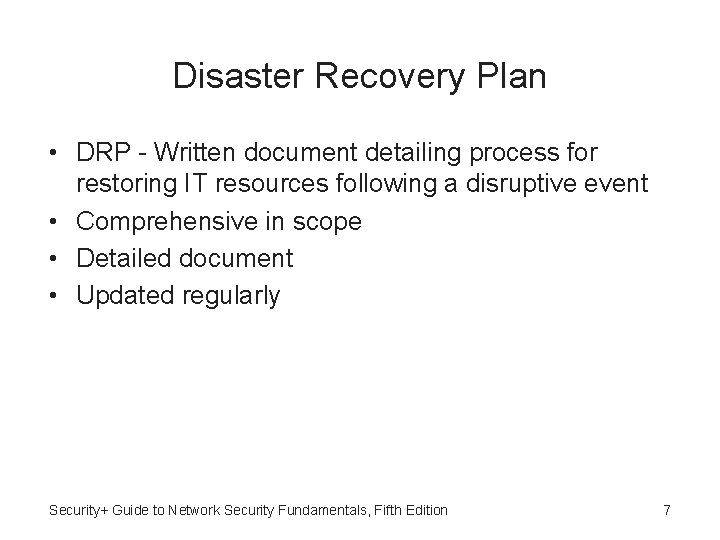 Disaster Recovery Plan

• DRP - Written document detailing process for restoring IT resources following a disruptive event
• Comprehensive in scope
• Detailed document
• Updated regularly

Security+ Guide to Network Security Fundamentals, Fifth Edition

7